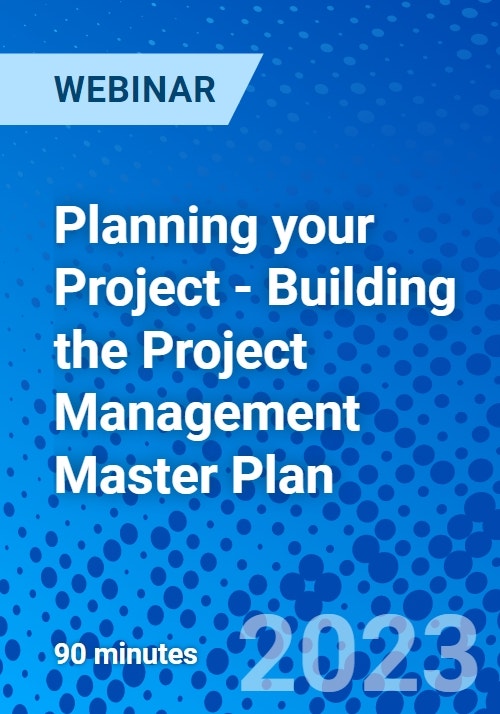 WEBINAR

Planning your Project - Building the Project Management Master Plan

90 minutes

2023